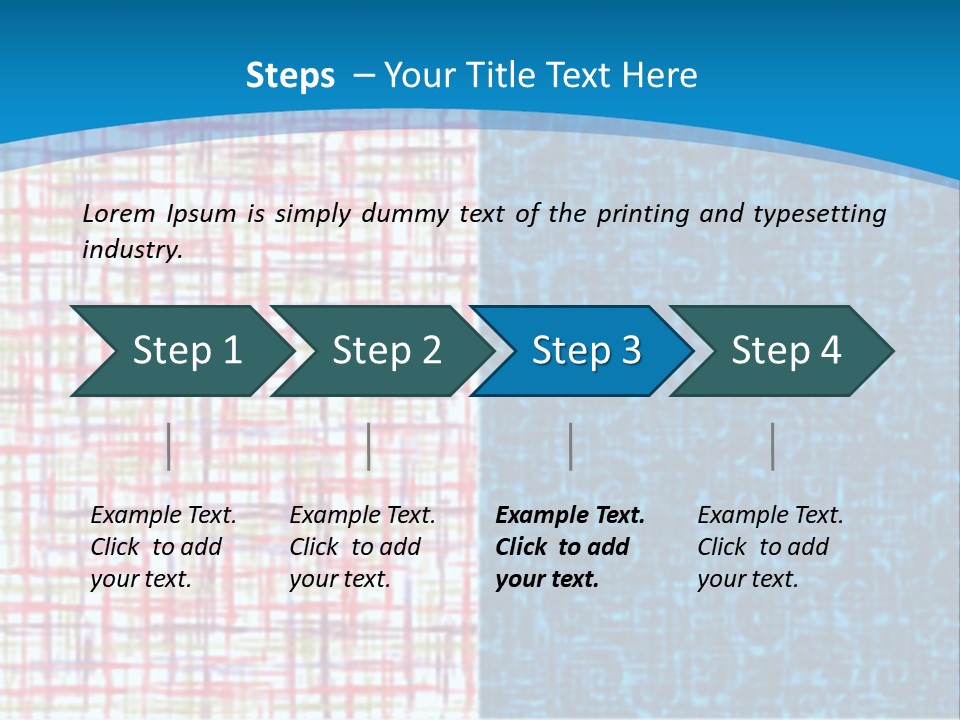 Steps – Your Title Text Here

Lorem Ipsum is simply dummy text of the printing and typesetting industry.

Step 1

Step 2

Step 3

Step 4

Example Text. Click to add your text.

Example Text. Click to add your text.

Example Text. Click to add your text.

Example Text. Click to add your text.